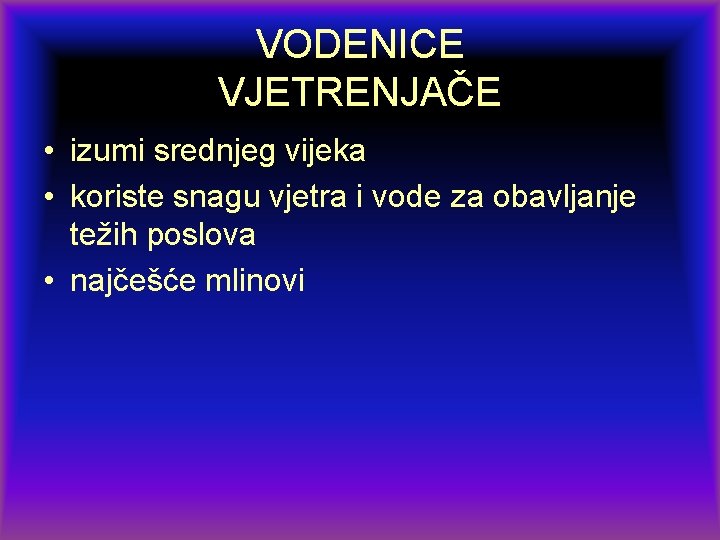 VODENICE
VJETRENJAČE

• izumi srednjeg vijeka
• koriste snagu vjetra i vode za obavljanje težih poslova
• najčešće mlinovi